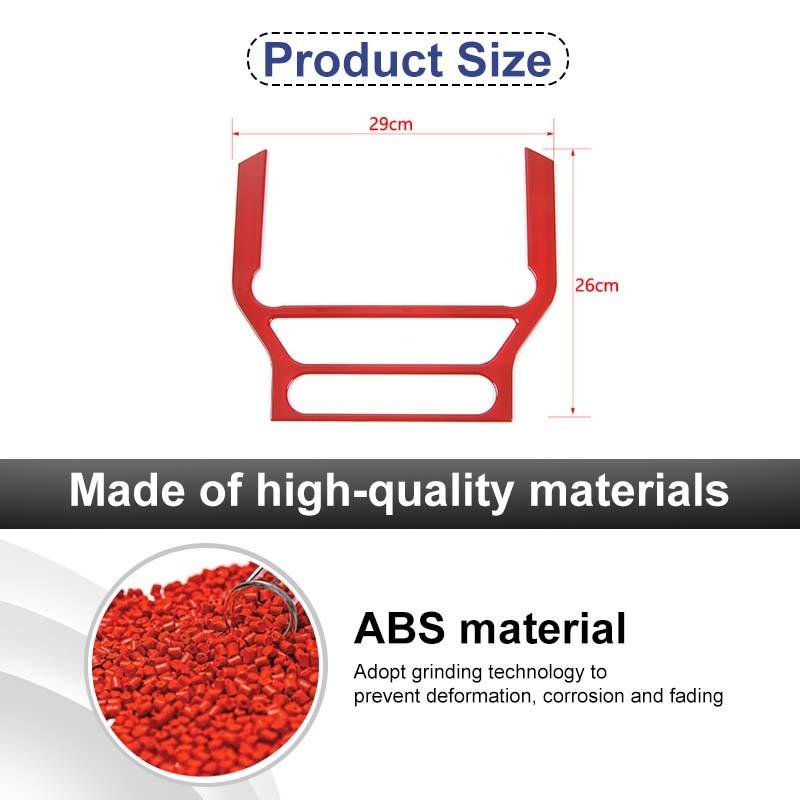 Product Size

29cm

26cm

Made of high-quality materials

ABS material

Adopt grinding technology to prevent deformation, corrosion and fading